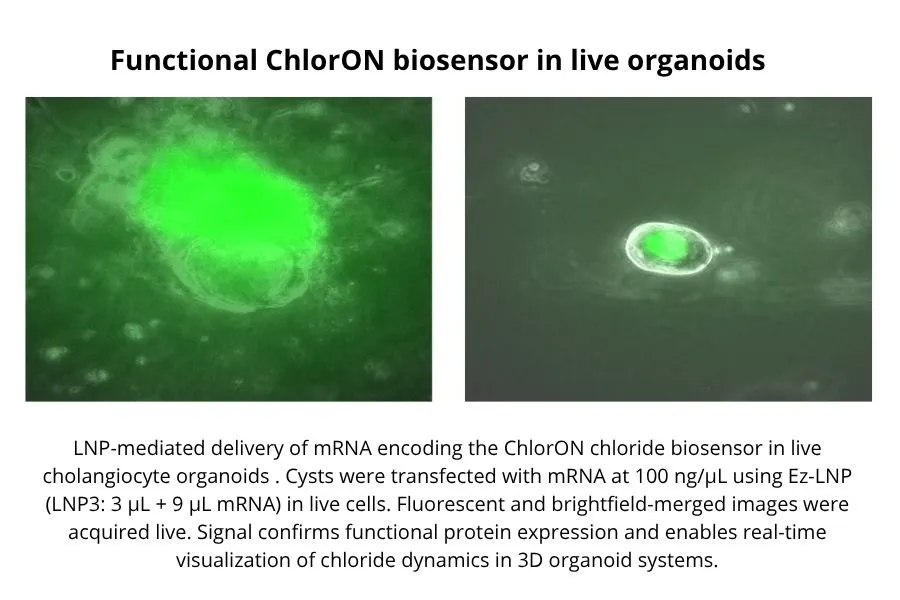 Functional ChlorON biosensor in live organoids

LNP-mediated delivery of mRNA encoding the ChlorON chloride biosensor in live cholangiocyte organoids . Cysts were transfected with mRNA at 100 ng/μL using Ez-LNP (LNP3: 3 μL + 9 μL mRNA) in live cells. Fluorescent and brightfield-merged images were acquired live. Signal confirms functional protein expression and enables real-time visualization of chloride dynamics in 3D organoid systems.